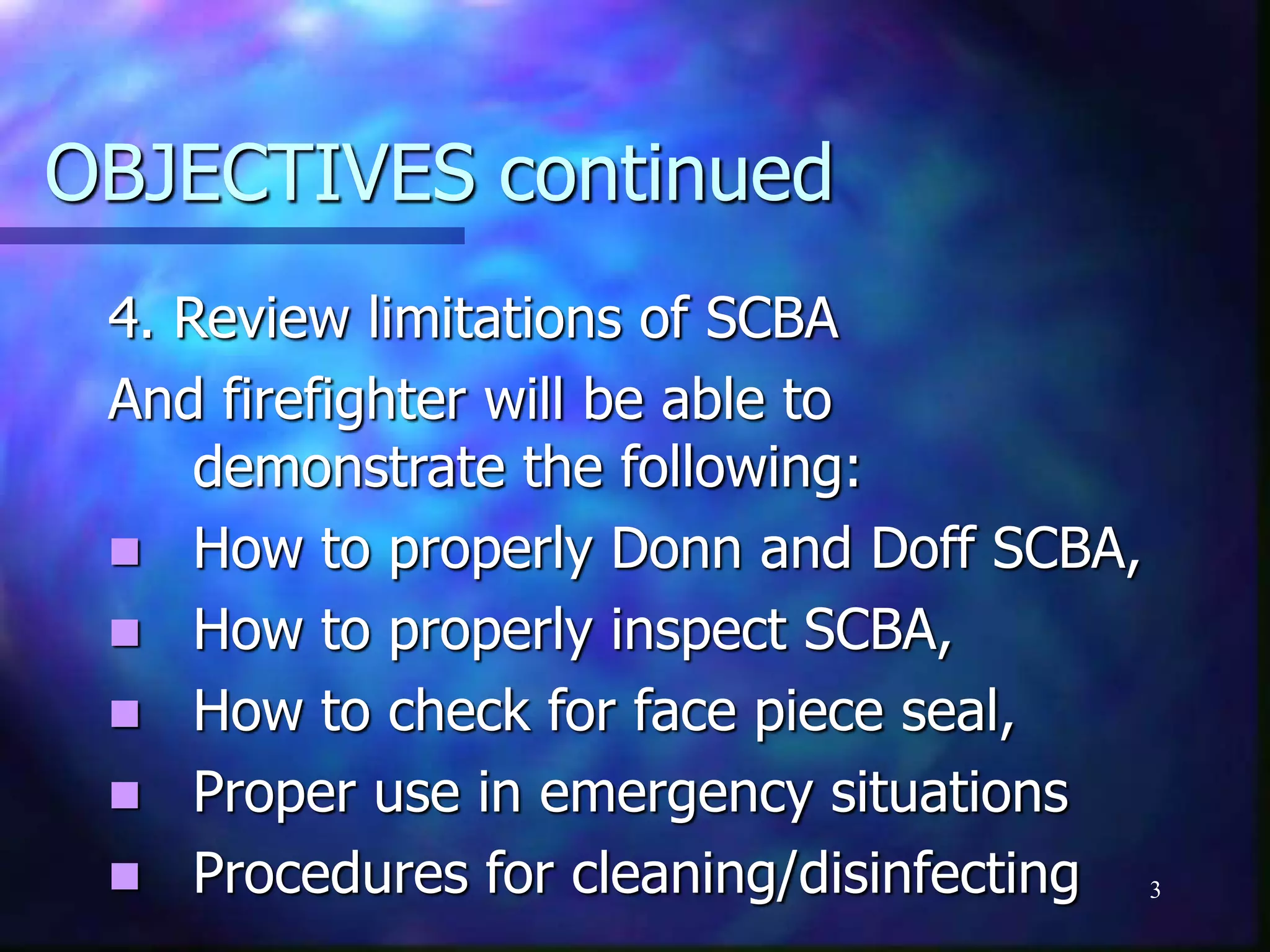 OBJECTIVES continued

4. Review limitations of SCBA

And firefighter will be able to demonstrate the following:

- How to properly Donn and Doff SCBA,
- How to properly inspect SCBA,
- How to check for face piece seal,
- Proper use in emergency situations
- Procedures for cleaning/disinfecting

3